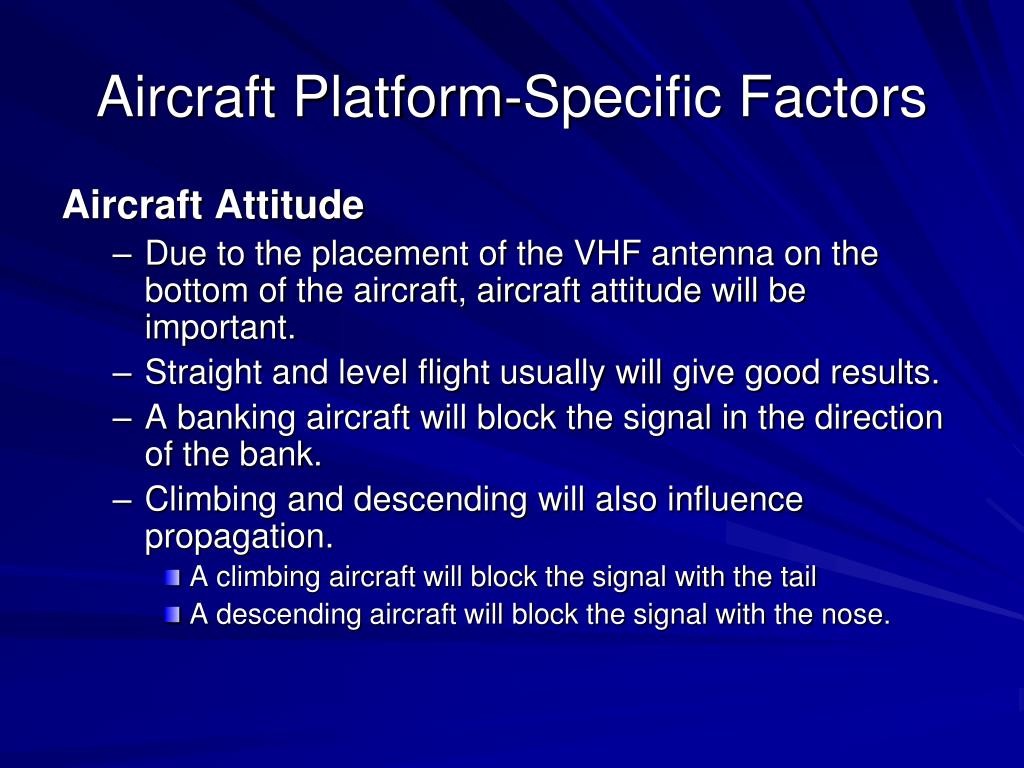 Aircraft Platform-Specific Factors

Aircraft Attitude

– Due to the placement of the VHF antenna on the bottom of the aircraft, aircraft attitude will be important.

– Straight and level flight usually will give good results.

– A banking aircraft will block the signal in the direction of the bank.

– Climbing and descending will also influence propagation.

A climbing aircraft will block the signal with the tail

A descending aircraft will block the signal with the nose.